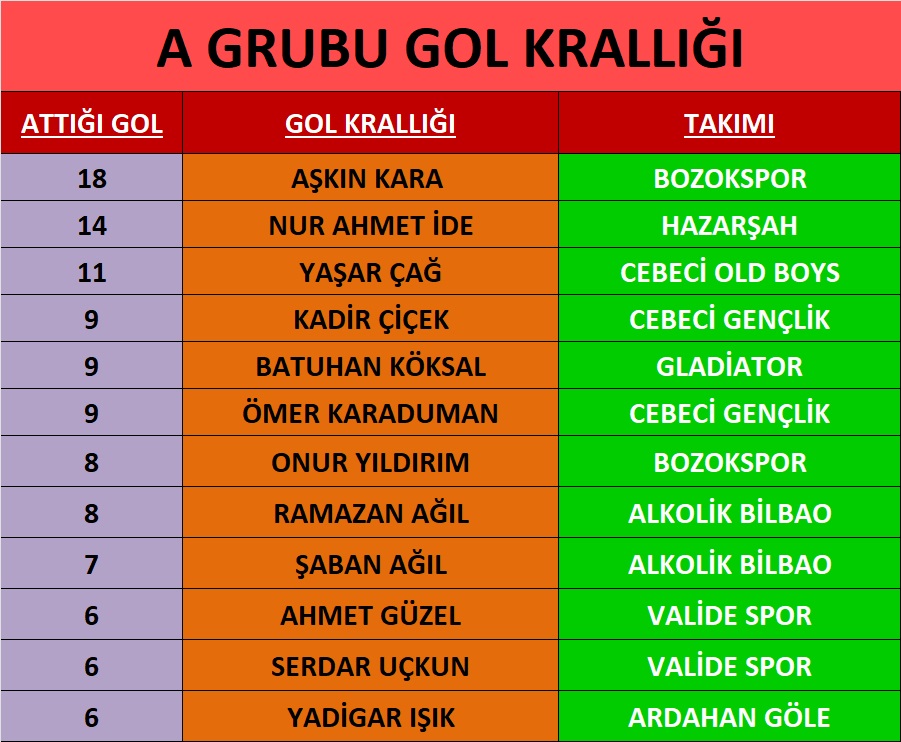 A GRUBU GOL KRALLIĞI

| ATTIĞI GOL | GOL KRALLIĞI | TAKIMI |
|---|---|---|
| 18 | AŞKIN KARA | BOZOKSPOR |
| 14 | NUR AHMET İDE | HAZARŞAH |
| 11 | YAŞAR ÇAĞ | CEBECİ OLD BOYS |
| 9 | KADİR ÇİÇEK | CEBECİ GENÇLİK |
| 9 | BATUHAN KÖKSAL | GLADİATOR |
| 9 | ÖMER KARADUMAN | CEBECİ GENÇLİK |
| 8 | ONUR YILDIRIM | BOZOKSPOR |
| 8 | RAMAZAN AĞIL | ALKOLİK BİLBAO |
| 7 | ŞABAN AĞIL | ALKOLİK BİLBAO |
| 6 | AHMET GÜZEL | VALİDE SPOR |
| 6 | SERDAR UÇKUN | VALİDE SPOR |
| 6 | YADİGAR IŞIK | ARDAHAN GÖLE |